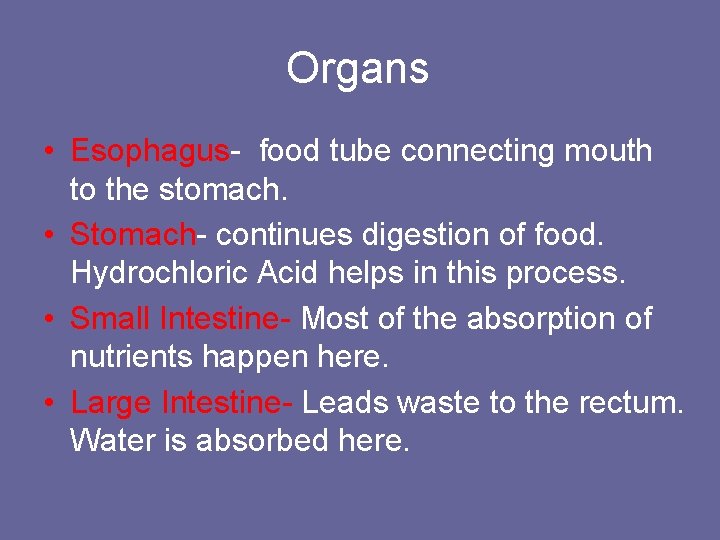 Organs

• Esophagus- food tube connecting mouth to the stomach.
• Stomach- continues digestion of food. Hydrochloric Acid helps in this process.
• Small Intestine- Most of the absorption of nutrients happen here.
• Large Intestine- Leads waste to the rectum. Water is absorbed here.